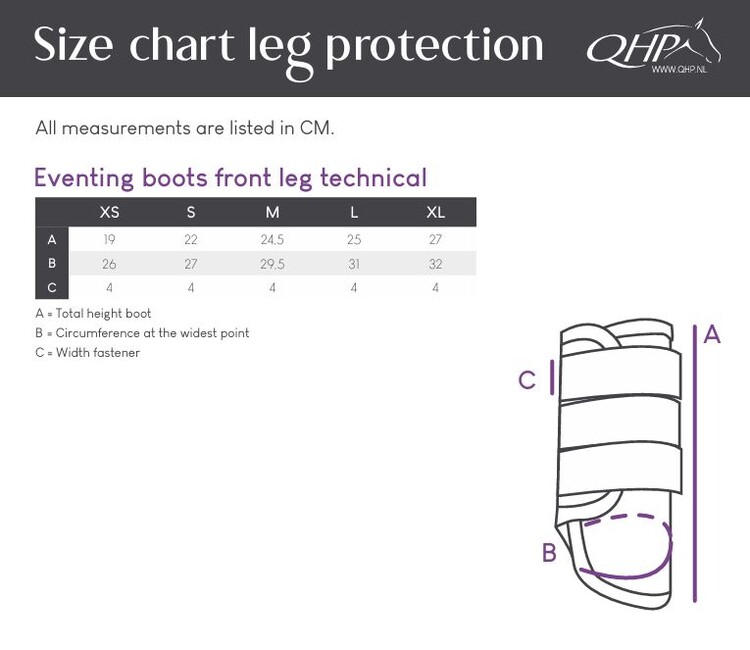 Size chart leg protection

QHP
WWW.QHP.NL

All measurements are listed in CM.

Eventing boots front leg technical

| | XS | S | M | L | XL |
|---|---|---|---|---|---|
| A | 19 | 22 | 24,5 | 25 | 27 |
| B | 26 | 27 | 29,5 | 31 | 32 |
| C | 4 | 4 | 4 | 4 | 4 |

A = Total height boot
B = Circumference at the widest point
C = Width fastener

A
C
B